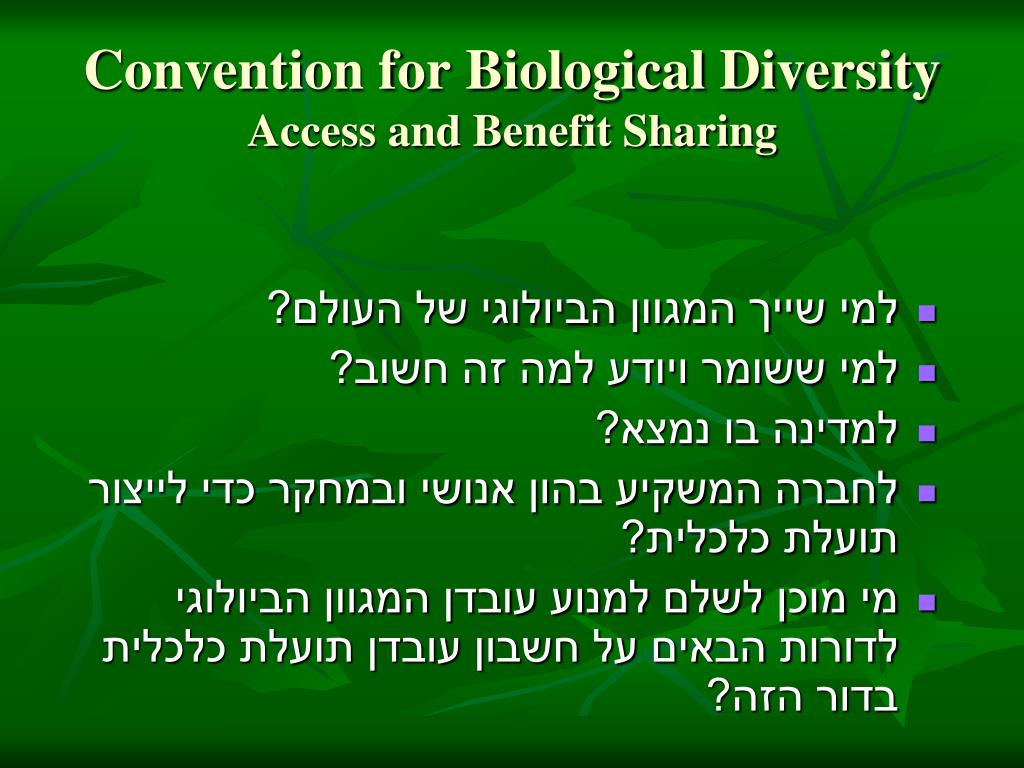 Convention for Biological Diversity
Access and Benefit Sharing

- למי שייך המגוון הביולוגי של העולם?
- למי ששומר ויודע למה זה חשוב?
- למדינה בו נמצא?
- לחברה המשקיע בהון אנושי ובמחקר כדי לייצור תועלת כלכלית?
- מי מוכן לשלם למנוע עובדן המגוון הביולוגי לדורות הבאים על חשבון עובדן תועלת כלכלית בדור הזה?